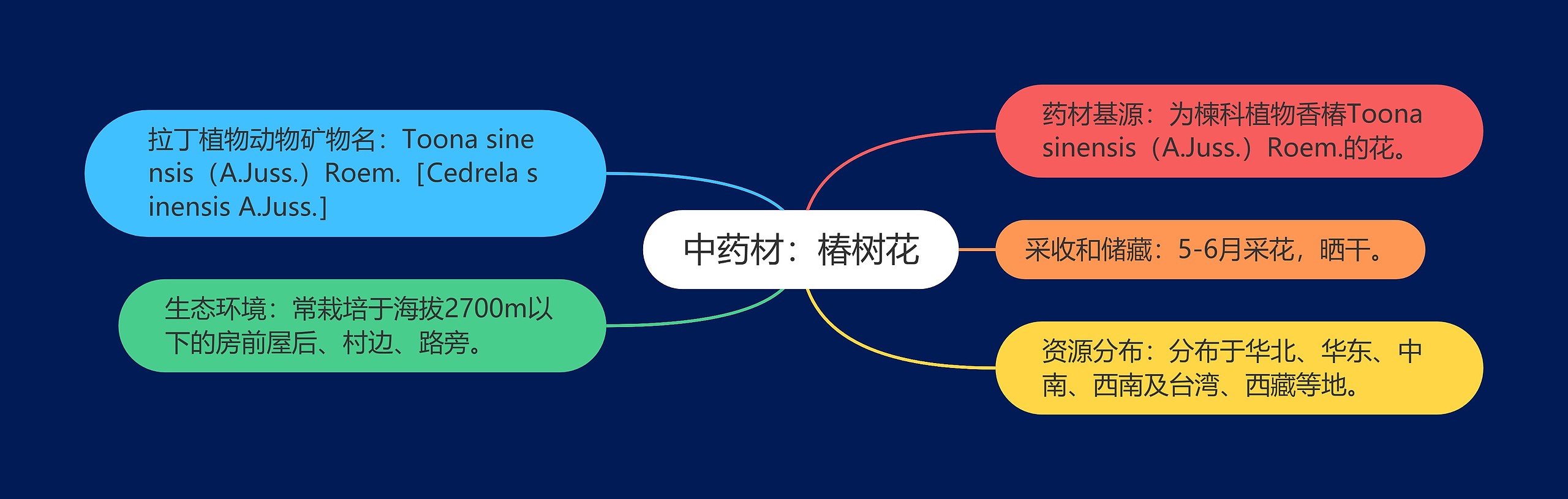 中药材：椿树花

拉丁植物动物矿物名：Toona sinensis（A.Juss.）Roem.［Cedrela sinensis A.Juss.］

生态环境：常栽培于海拔2700m以下的房前屋后、村边、路旁。

药材基源：为楝科植物香椿Toona sinensis（A.Juss.）Roem.的花。

采收和储藏：5-6月采花，晒干。

资源分布：分布于华北、华东、中南、西南及台湾、西藏等地。